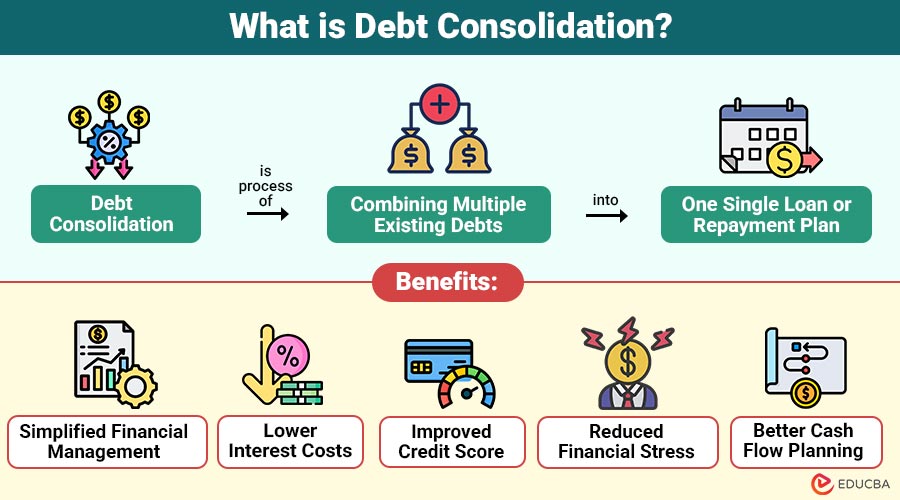 What is Debt Consolidation?

Debt Consolidation

is process of

Combining Multiple Existing Debts

into

One Single Loan or Repayment Plan

Benefits:

Simplified Financial Management

Lower Interest Costs

Improved Credit Score

Reduced Financial Stress

Better Cash Flow Planning

EDUCBA